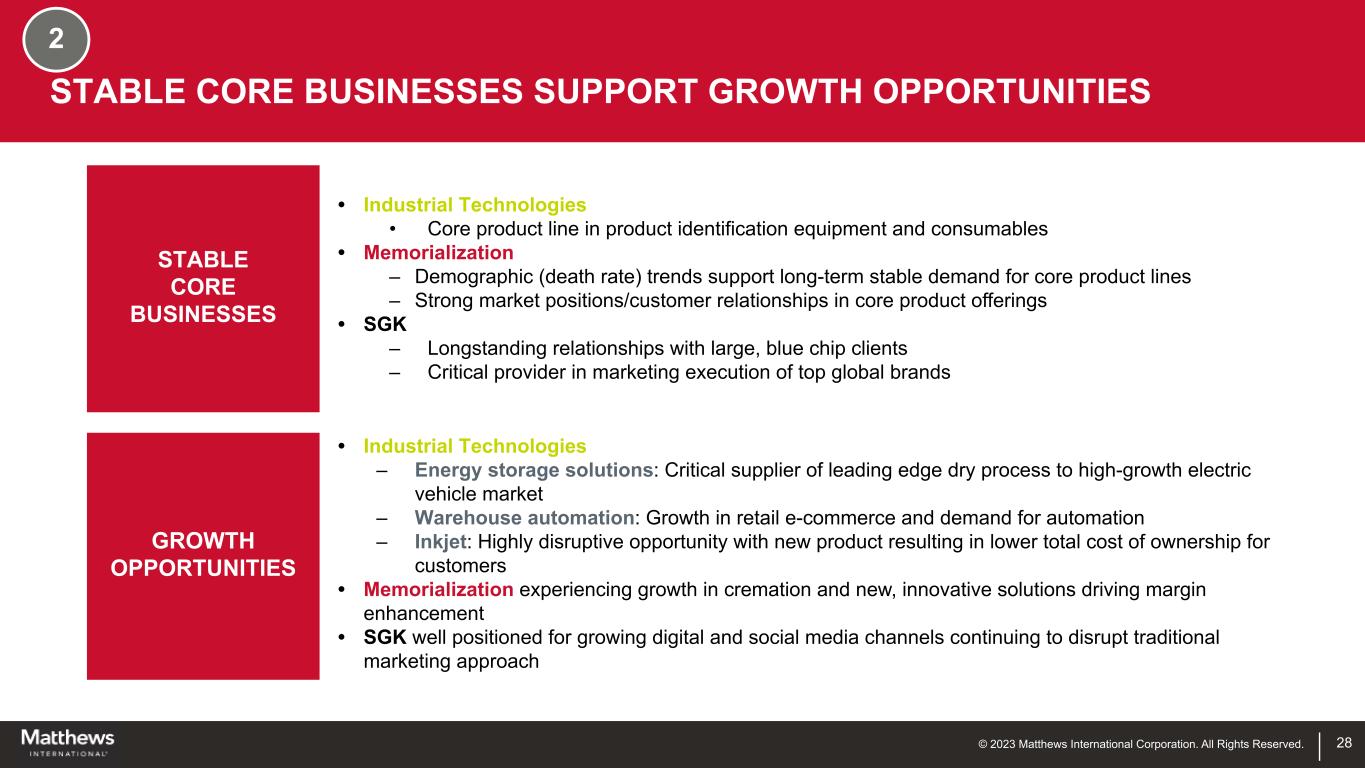 2

STABLE CORE BUSINESSES SUPPORT GROWTH OPPORTUNITIES

STABLE CORE BUSINESSES

• Industrial Technologies
  • Core product line in product identification equipment and consumables
• Memorialization
  – Demographic (death rate) trends support long-term stable demand for core product lines
  – Strong market positions/customer relationships in core product offerings
• SGK
  – Longstanding relationships with large, blue chip clients
  – Critical provider in marketing execution of top global brands

GROWTH OPPORTUNITIES

• Industrial Technologies
  – Energy storage solutions: Critical supplier of leading edge dry process to high-growth electric vehicle market
  – Warehouse automation: Growth in retail e-commerce and demand for automation
  – Inkjet: Highly disruptive opportunity with new product resulting in lower total cost of ownership for customers
• Memorialization experiencing growth in cremation and new, innovative solutions driving margin enhancement
• SGK well positioned for growing digital and social media channels continuing to disrupt traditional marketing approach

Matthews INTERNATIONAL

© 2023 Matthews International Corporation. All Rights Reserved.

28